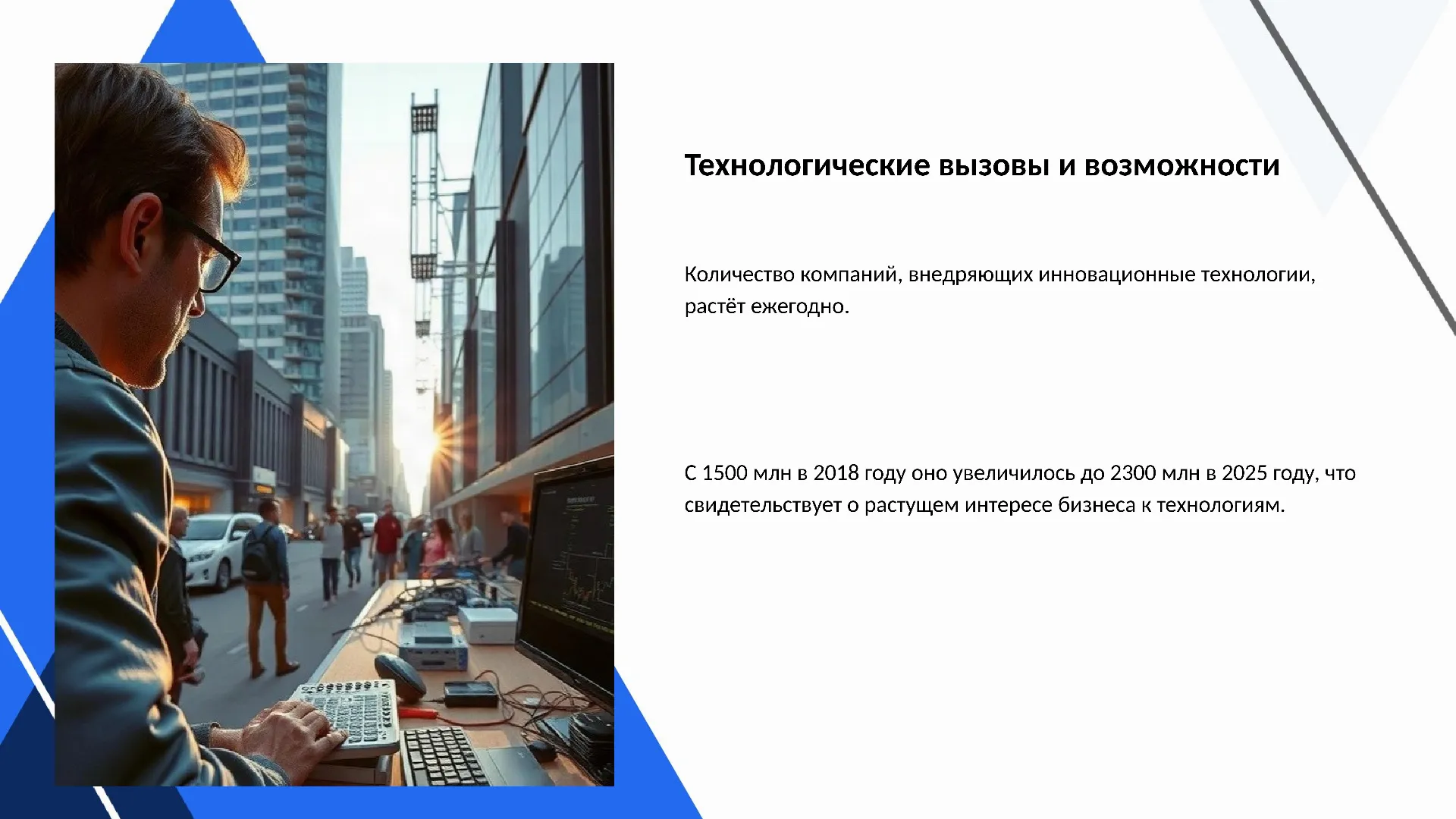 Технологические вызовы и возможности

Количество компаний, внедряющих инновационные технологии, растёт ежегодно.

С 1500 млн в 2018 году оно увеличилось до 2300 млн в 2025 году, что свидетельствует о растущем интересе бизнеса к технологиям.